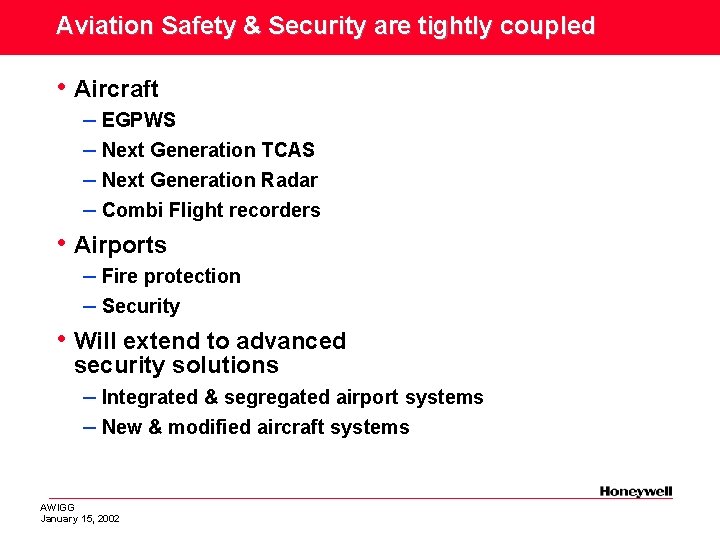 Aviation Safety & Security are tightly coupled

• Aircraft
– EGPWS
– Next Generation TCAS
– Next Generation Radar
– Combi Flight recorders

• Airports
– Fire protection
– Security

• Will extend to advanced security solutions
– Integrated & segregated airport systems
– New & modified aircraft systems

Honeywell

AWIGG
January 15, 2002